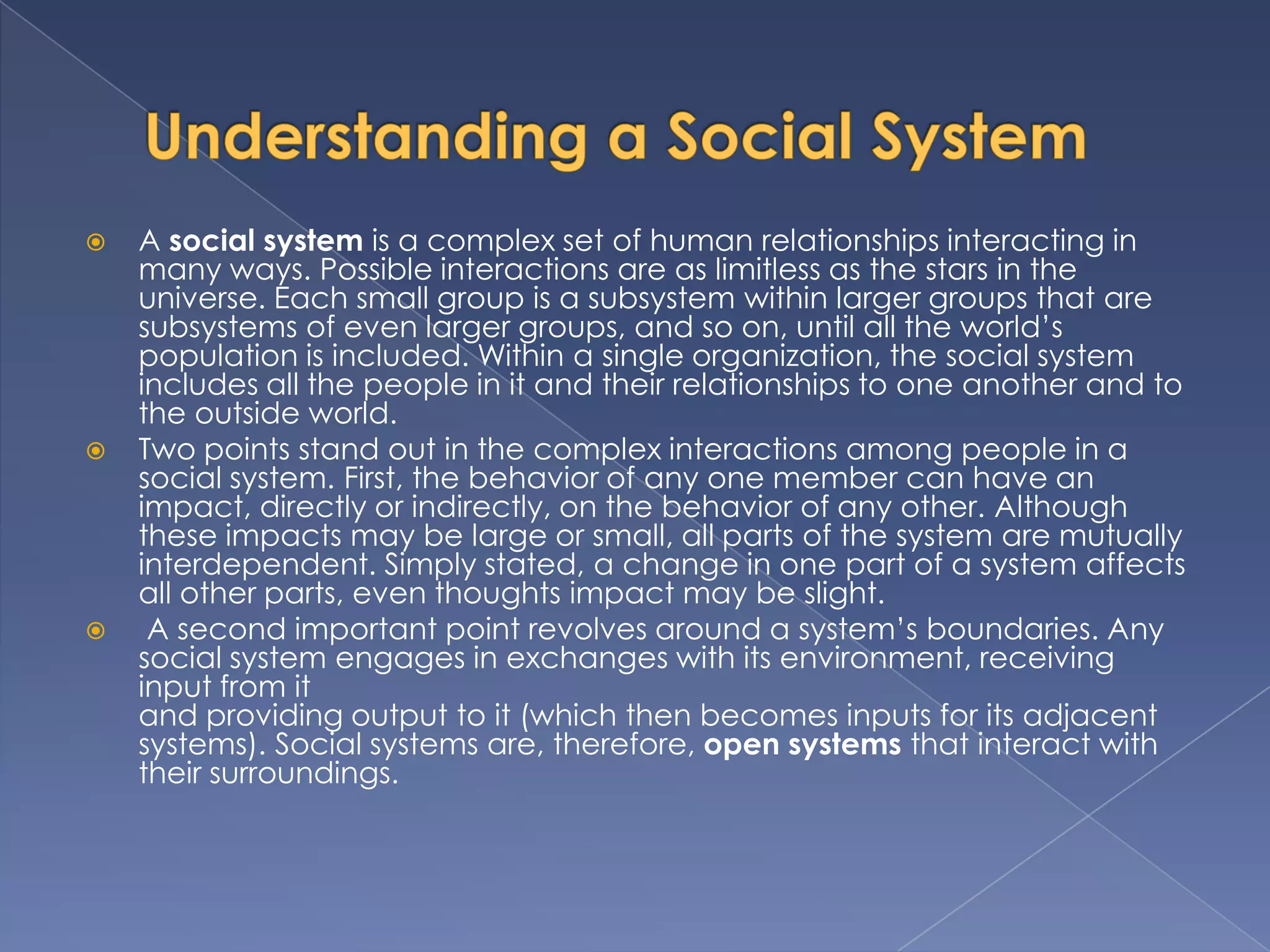 Understanding a Social System

A social system is a complex set of human relationships interacting in many ways. Possible interactions are as limitless as the stars in the universe. Each small group is a subsystem within larger groups that are subsystems of even larger groups, and so on, until all the world's population is included. Within a single organization, the social system includes all the people in it and their relationships to one another and to the outside world.

Two points stand out in the complex interactions among people in a social system. First, the behavior of any one member can have an impact, directly or indirectly, on the behavior of any other. Although these impacts may be large or small, all parts of the system are mutually interdependent. Simply stated, a change in one part of a system affects all other parts, even thoughts impact may be slight.

A second important point revolves around a system's boundaries. Any social system engages in exchanges with its environment, receiving input from it
and providing output to it (which then becomes inputs for its adjacent systems). Social systems are, therefore, open systems that interact with their surroundings.